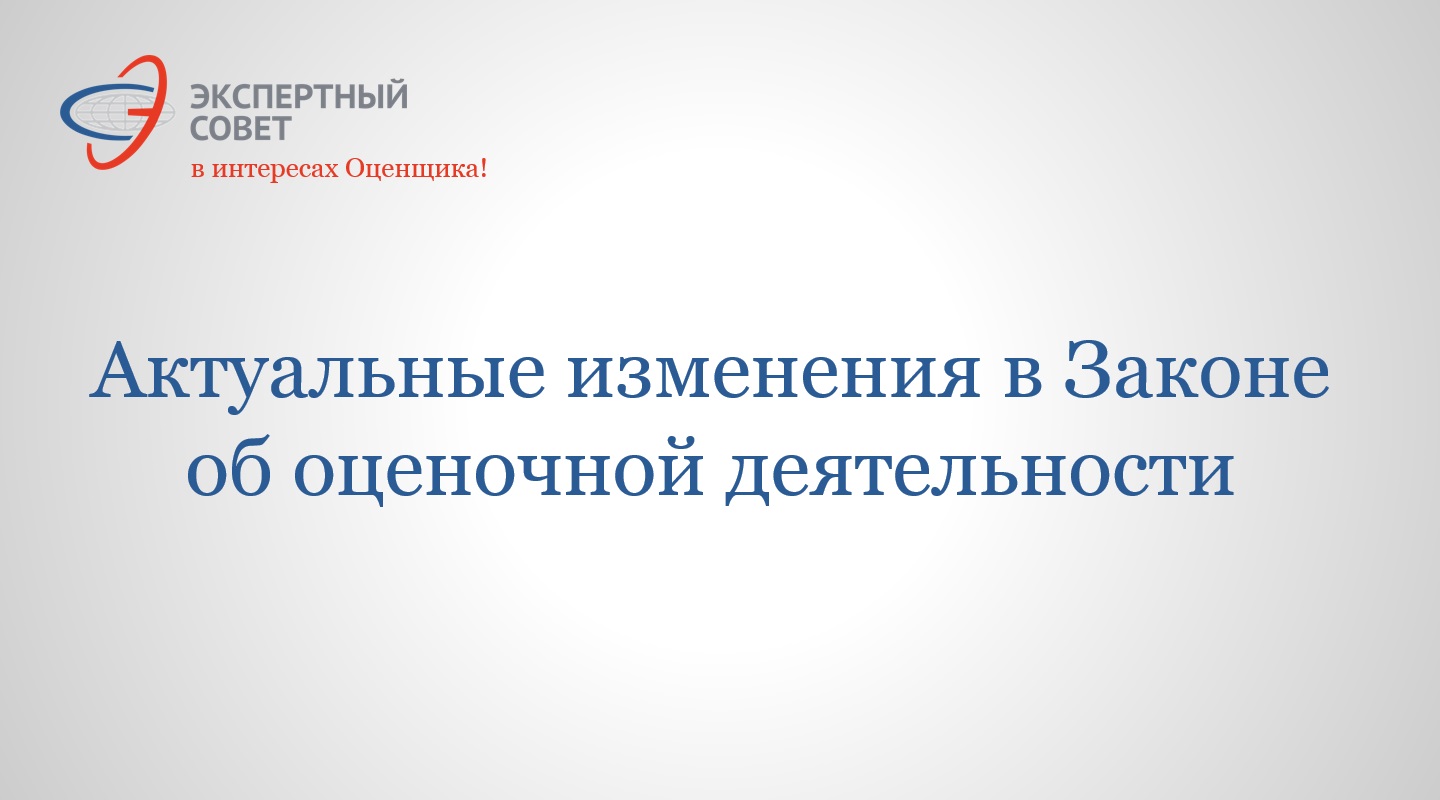 ЭКСПЕРТНЫЙ СОВЕТ
в интересах Оценщика!

Актуальные изменения в Законе об оценочной деятельности